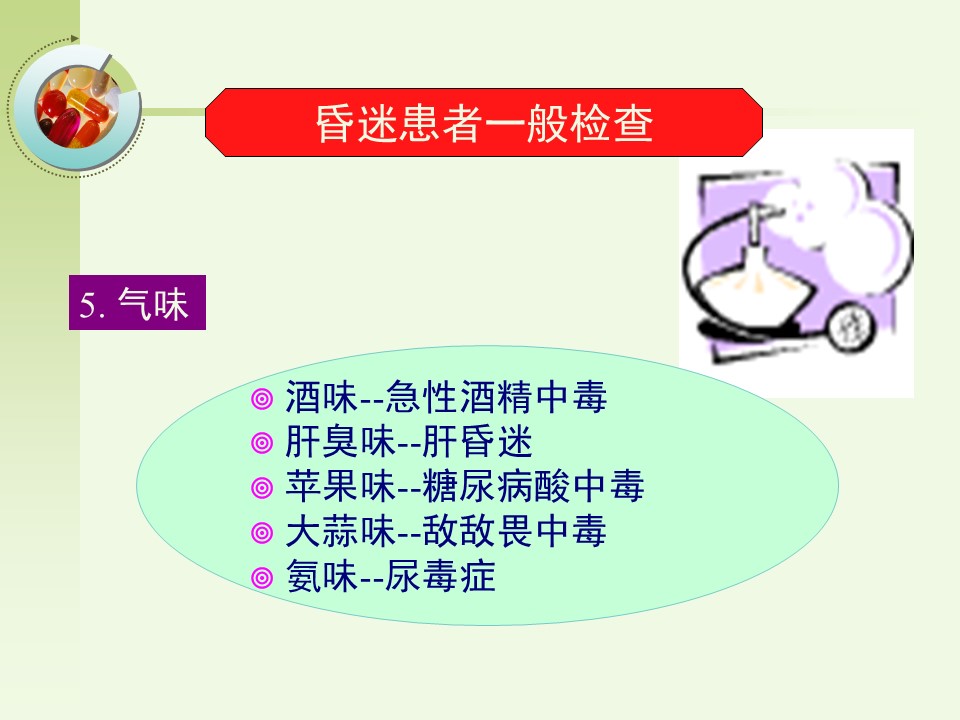 昏迷患者一般检查

5. 气味

◎ 酒味--急性酒精中毒
◎ 肝臭味--肝昏迷
◎ 苹果味--糖尿病酸中毒
◎ 大蒜味--敌敌畏中毒
◎ 氨味--尿毒症